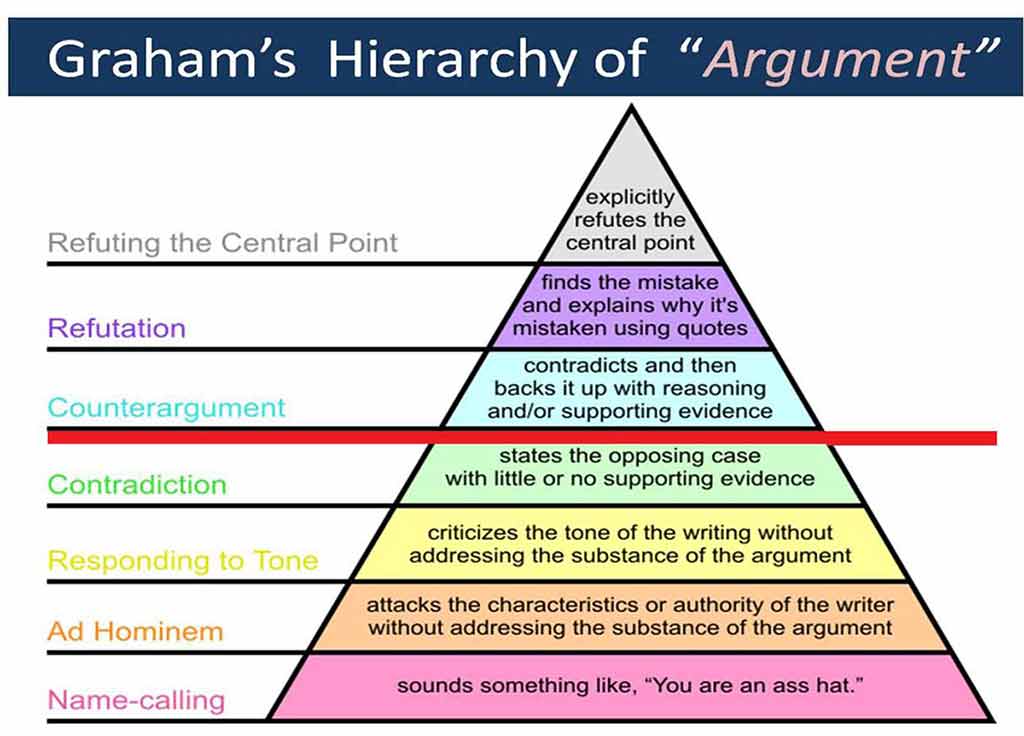 Graham's Hierarchy of "Argument"

Refuting the Central Point

explicitly refutes the central point

Refutation

finds the mistake and explains why it's mistaken using quotes

Counterargument

contradicts and then backs it up with reasoning and/or supporting evidence

Contradiction

states the opposing case with little or no supporting evidence

Responding to Tone

criticizes the tone of the writing without addressing the substance of the argument

Ad Hominem

attacks the characteristics or authority of the writer without addressing the substance of the argument

Name-calling

sounds something like, "You are an ass hat."